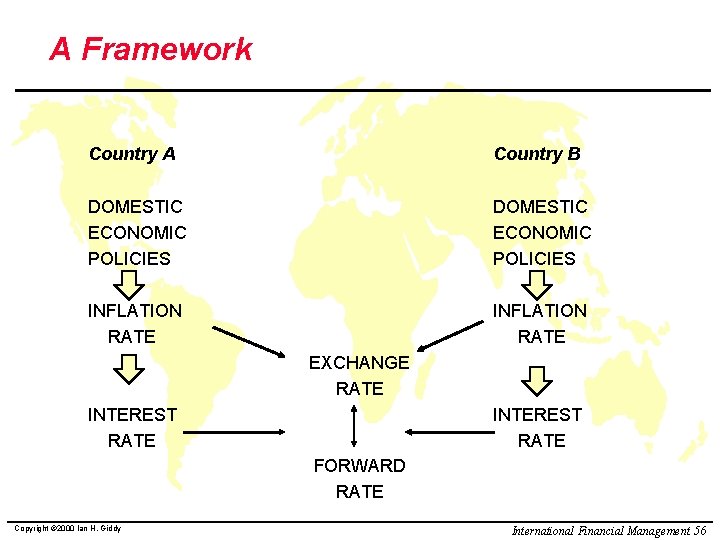 A Framework

Country A

DOMESTIC ECONOMIC POLICIES

INFLATION RATE

INTEREST RATE

Country B

DOMESTIC ECONOMIC POLICIES

INFLATION RATE

INTEREST RATE

EXCHANGE RATE

FORWARD RATE

Copyright ©2000 Ian H. Giddy

International Financial Management 56